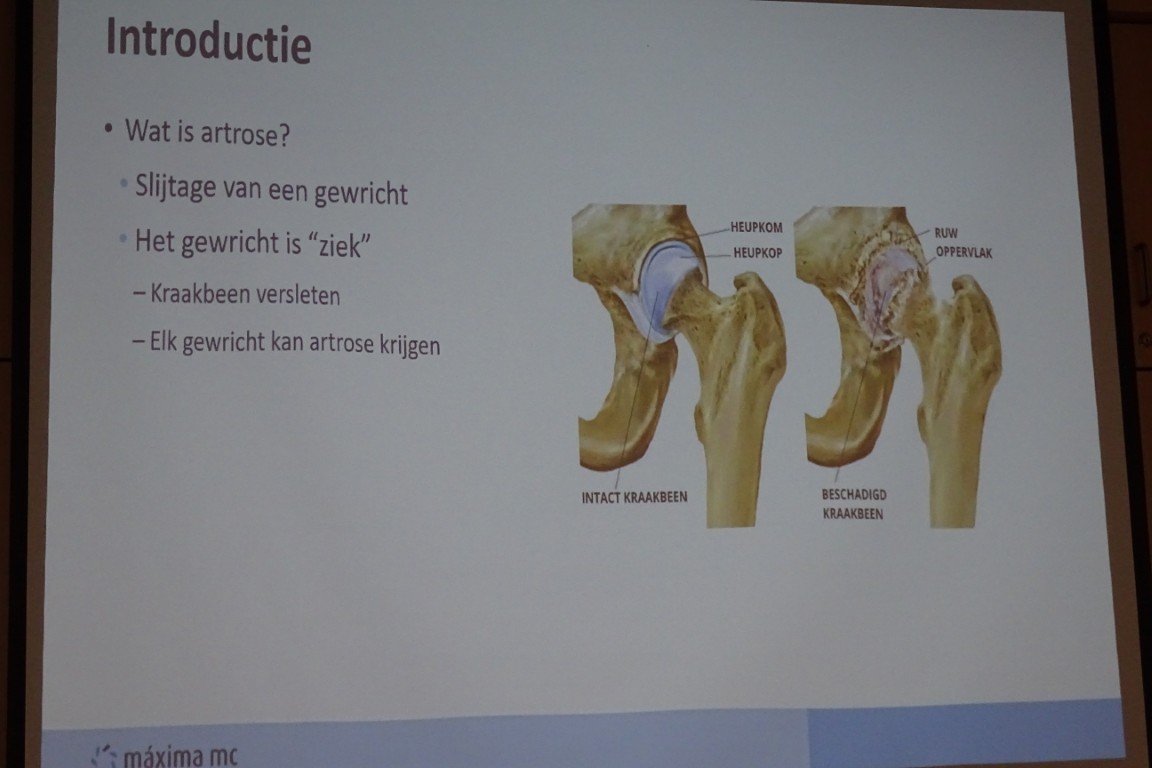 Introductie

• Wat is artrose?

• Slijtage van een gewricht

• Het gewricht is "ziek"

– Kraakbeen versleten

– Elk gewricht kan artrose krijgen

HEUPKOM
HEUPKOP
INTACT KRAAKBEEN

RUW OPPERVLAK
BESCHADIGD KRAAKBEEN

máxima mc